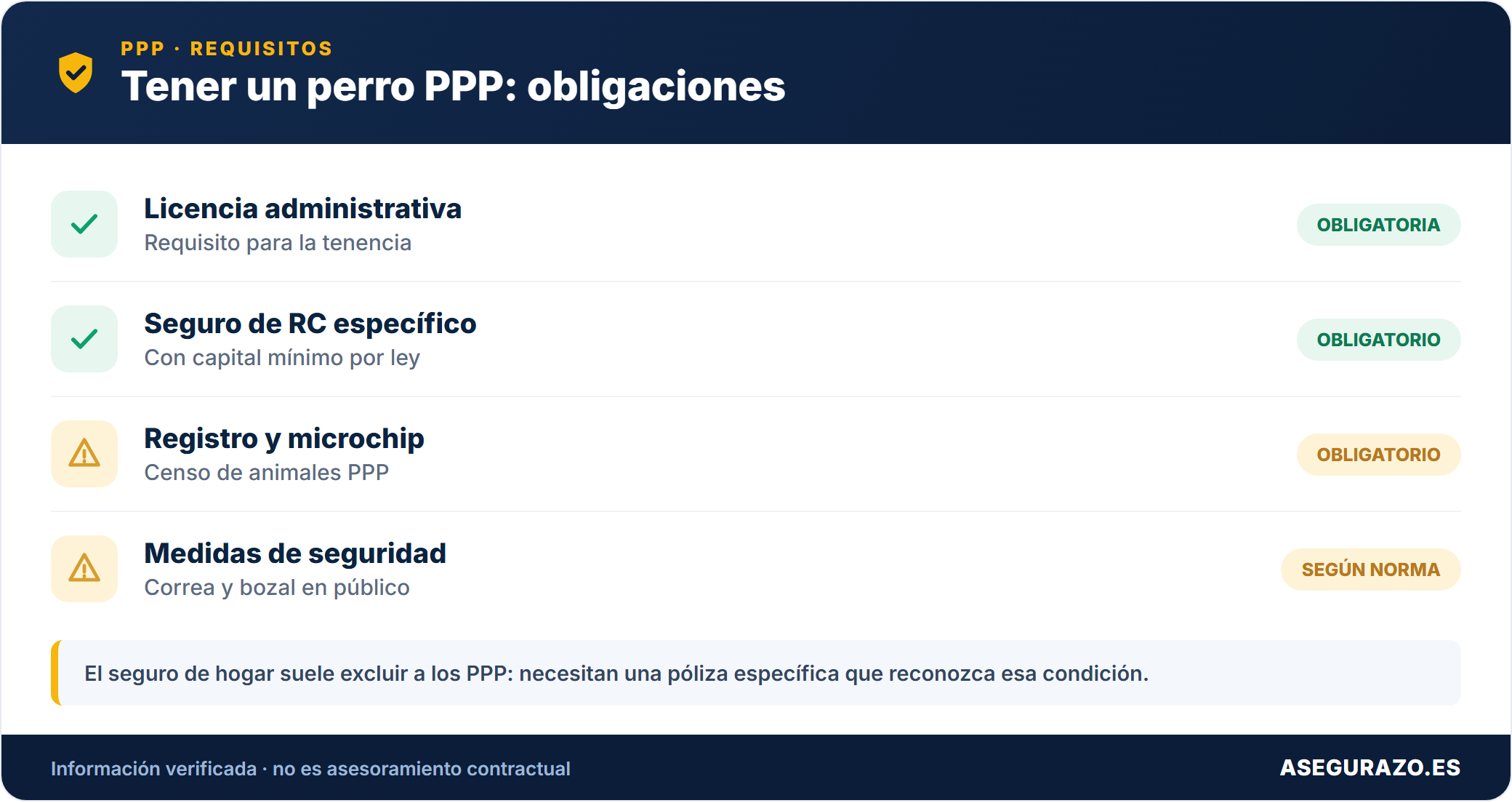 PPP · REQUISITOS
Tener un perro PPP: obligaciones

Licencia administrativa
Requisito para la tenencia
OBLIGATORIA

Seguro de RC específico
Con capital mínimo por ley
OBLIGATORIO

Registro y microchip
Censo de animales PPP
OBLIGATORIO

Medidas de seguridad
Correa y bozal en público
SEGÚN NORMA

El seguro de hogar suele excluir a los PPP: necesitan una póliza específica que reconozca esa condición.

Información verificada · no es asesoramiento contractual
ASEGURAZO.ES